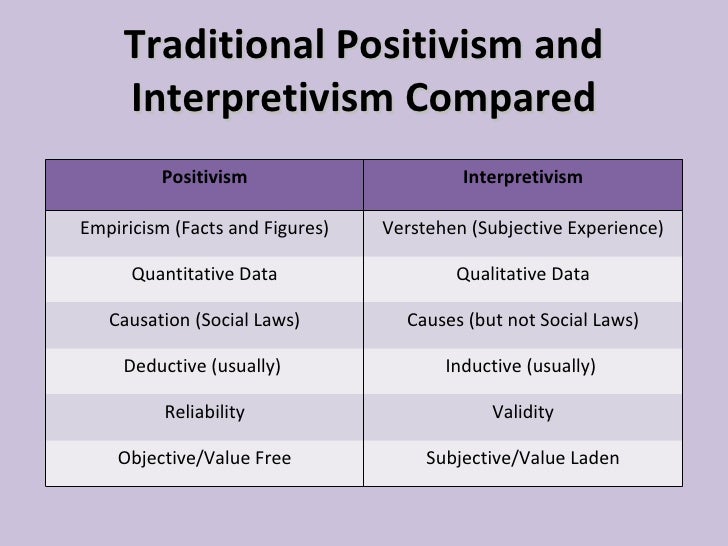 Traditional Positivism and Interpretivism Compared

| Positivism | Interpretivism |
|---|---|
| Empiricism (Facts and Figures) | Verstehen (Subjective Experience) |
| Quantitative Data | Qualitative Data |
| Causation (Social Laws) | Causes (but not Social Laws) |
| Deductive (usually) | Inductive (usually) |
| Reliability | Validity |
| Objective/Value Free | Subjective/Value Laden |